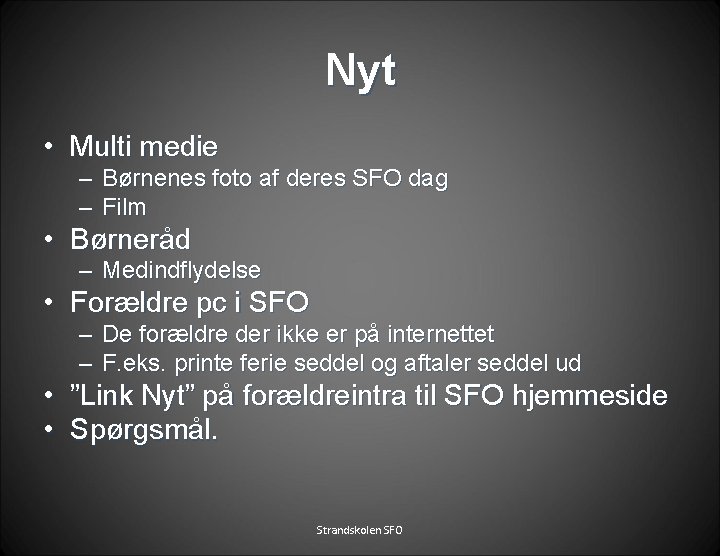 Nyt

• Multi medie
– Børnenes foto af deres SFO dag
– Film
• Børneråd
– Medindflydelse
• Forældre pc i SFO
– De forældre der ikke er på internettet
– F.eks. printe ferie seddel og aftaler seddel ud
• ”Link Nyt” på forældreintra til SFO hjemmeside
• Spørgsmål.

Strandskolen SFO